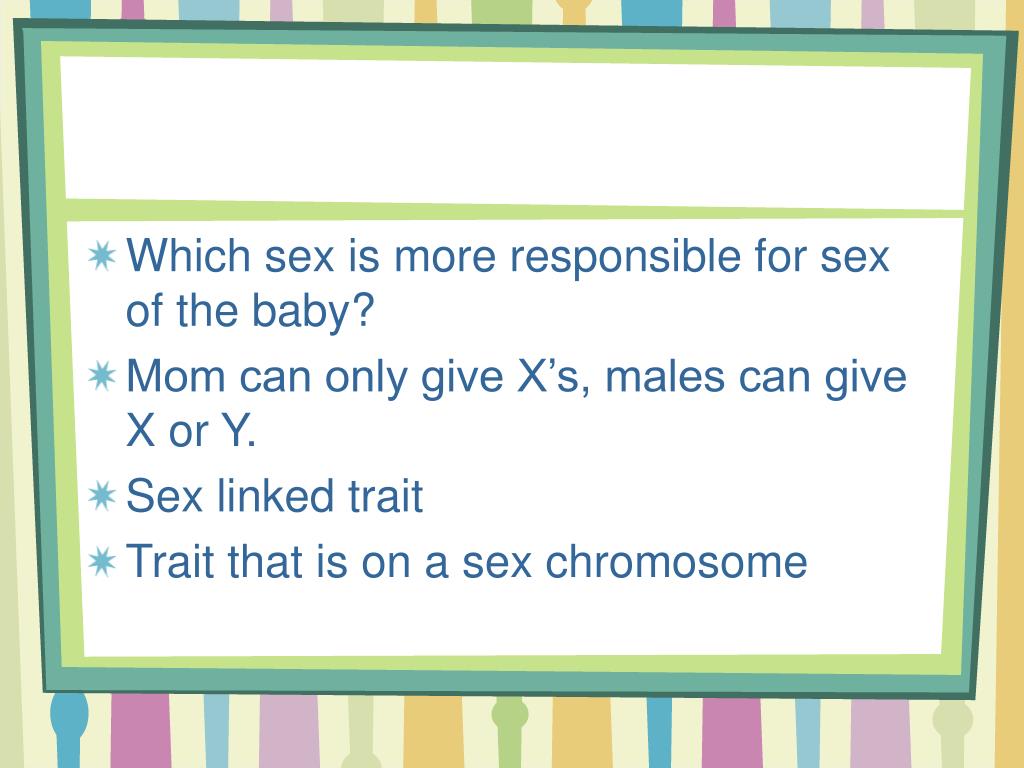 Which sex is more responsible for sex of the baby?

Mom can only give X’s, males can give X or Y.

Sex linked trait

Trait that is on a sex chromosome